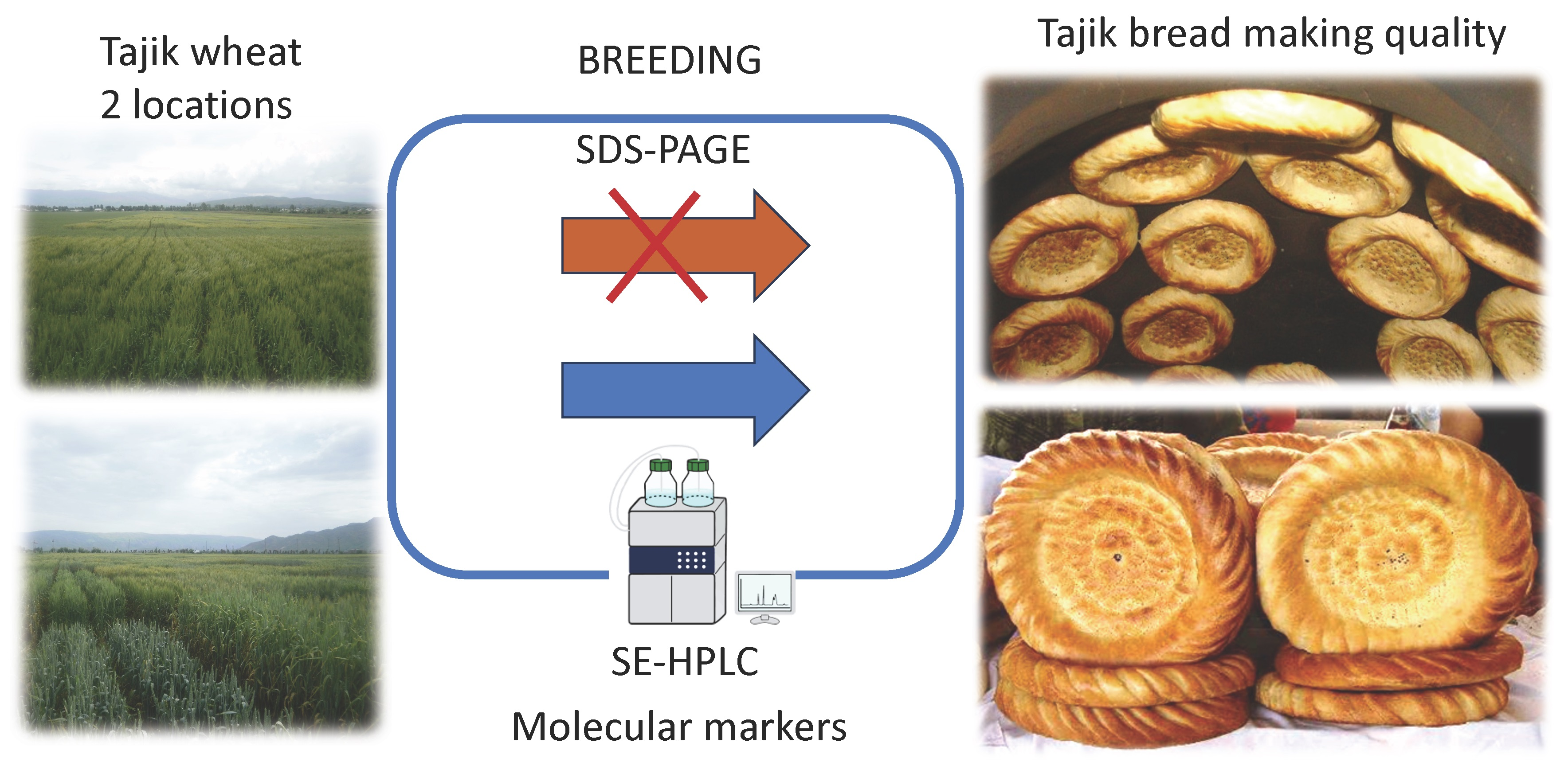 Tajik wheat
2 locations

BREEDING

SDS-PAGE

SE-HPLC

Molecular markers

Tajik bread making quality